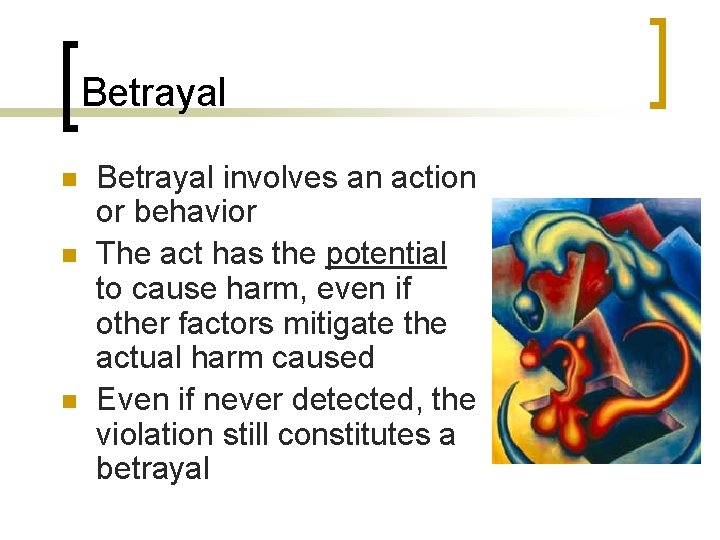 Betrayal

• Betrayal involves an action or behavior
• The act has the potential to cause harm, even if other factors mitigate the actual harm caused
• Even if never detected, the violation still constitutes a betrayal